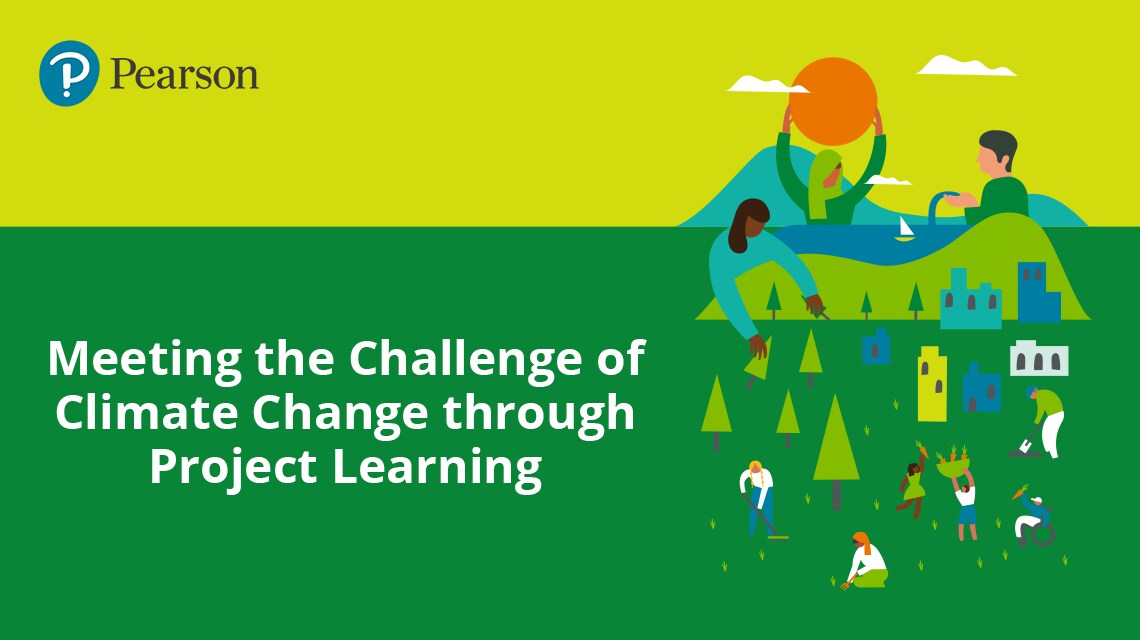 Pearson

Meeting the Challenge of Climate Change through Project Learning